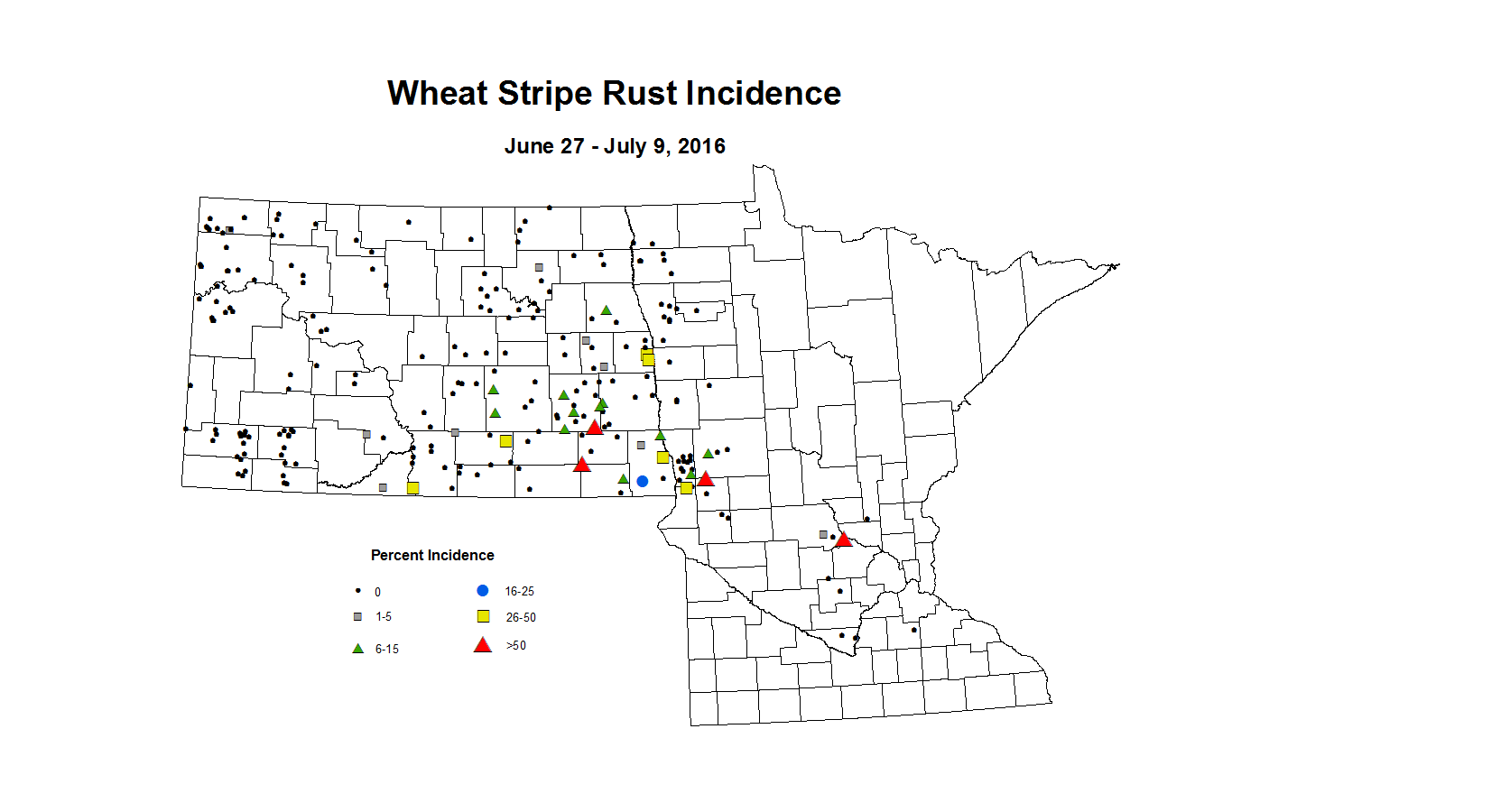 Wheat Stripe Rust Incidence

June 27 - July 9, 2016

Percent Incidence

0
1-5
6-15
16-25
26-50
>50